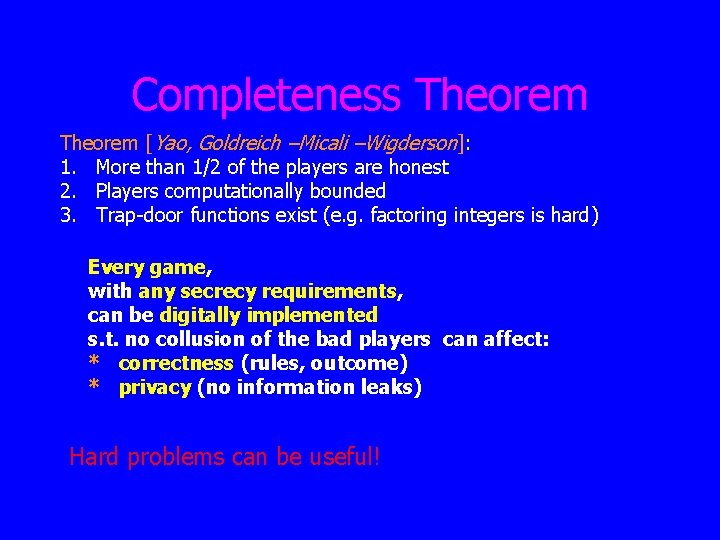 Completeness Theorem

Theorem [Yao, Goldreich –Micali –Wigderson]:
1. More than 1/2 of the players are honest
2. Players computationally bounded
3. Trap-door functions exist (e.g. factoring integers is hard)

Every game,
with any secrecy requirements,
can be digitally implemented
s.t. no collusion of the bad players can affect:
* correctness (rules, outcome)
* privacy (no information leaks)

Hard problems can be useful!